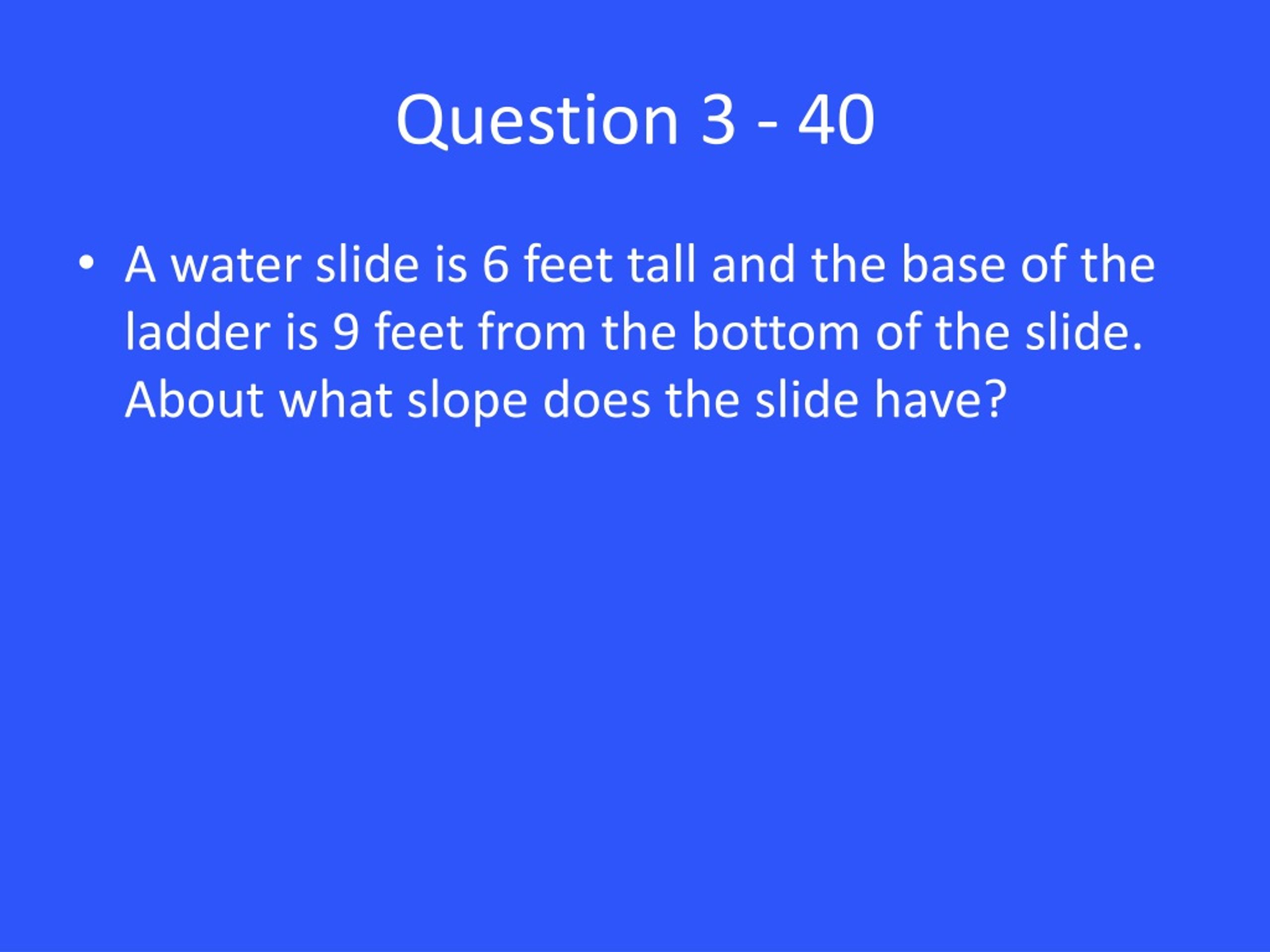 Question 3 - 40

• A water slide is 6 feet tall and the base of the ladder is 9 feet from the bottom of the slide. About what slope does the slide have?